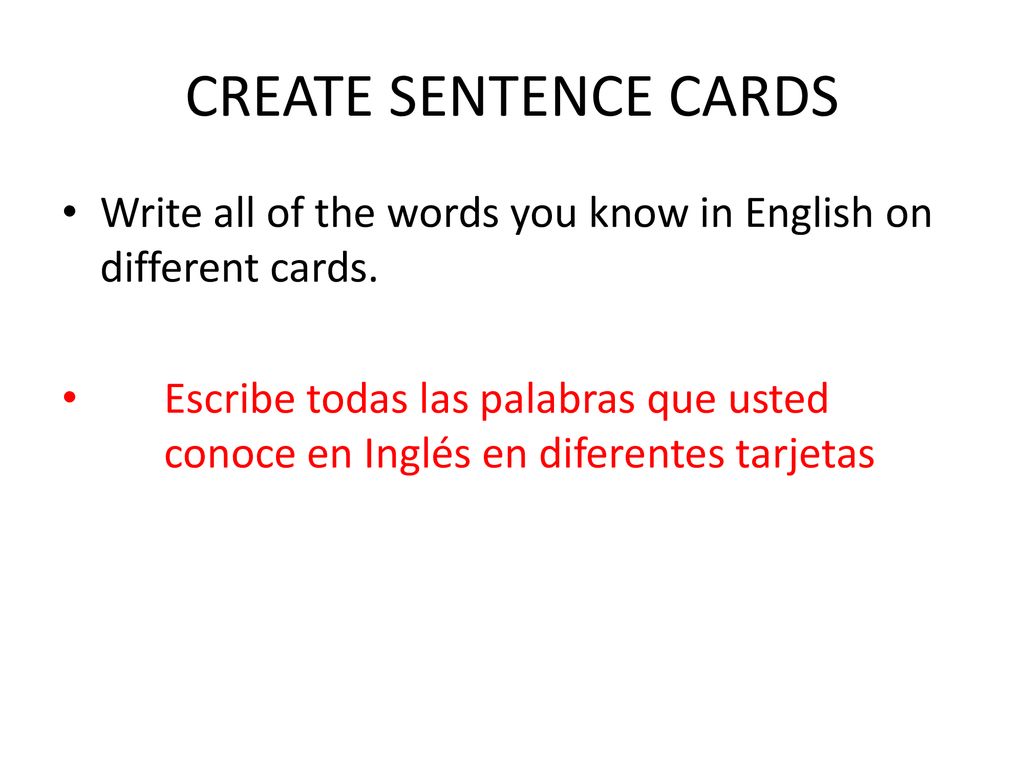 CREATE SENTENCE CARDS

• Write all of the words you know in English on different cards.

• Escribe todas las palabras que usted conoce en Inglés en diferentes tarjetas